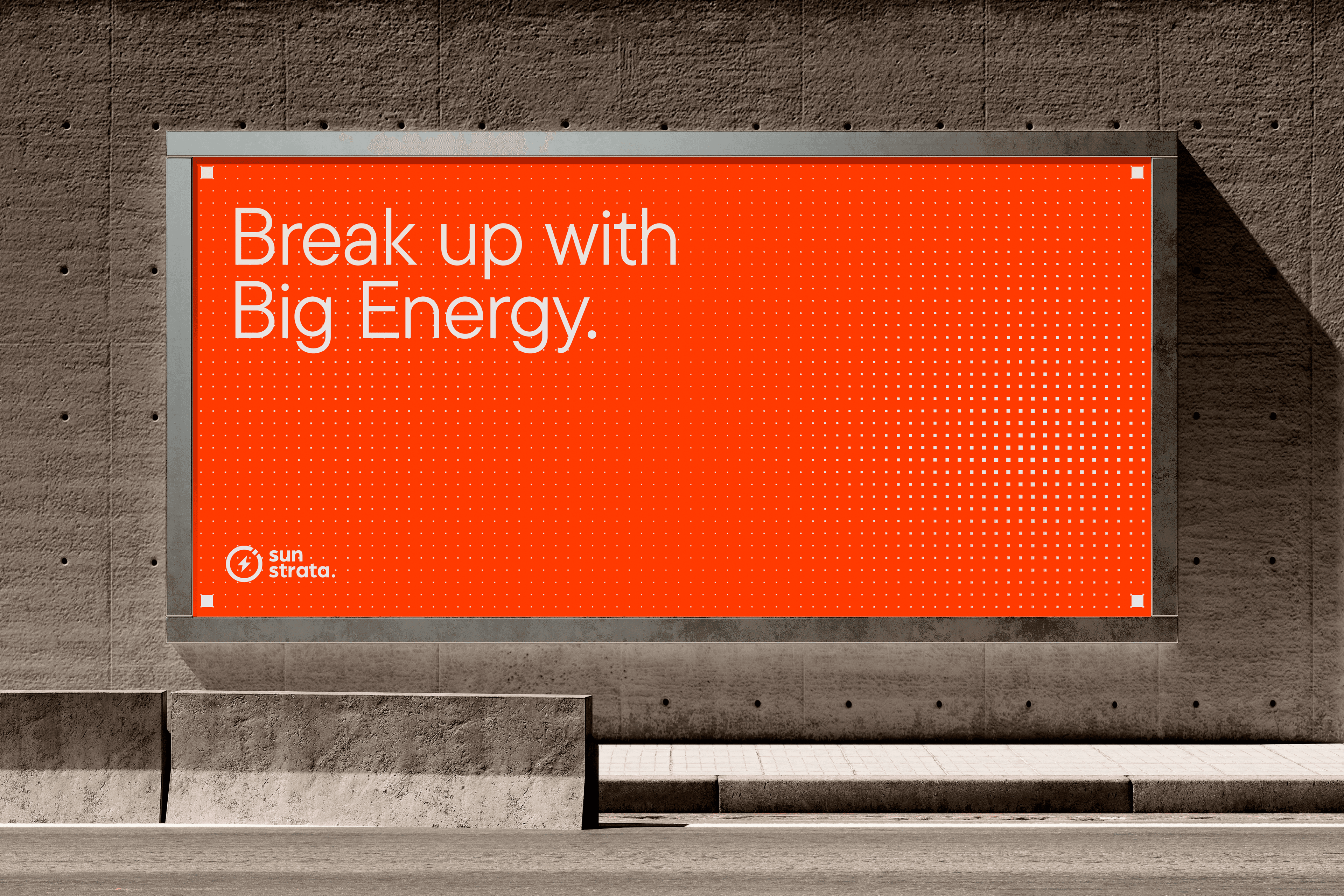 Break up with
Big Energy.

sun
strata.